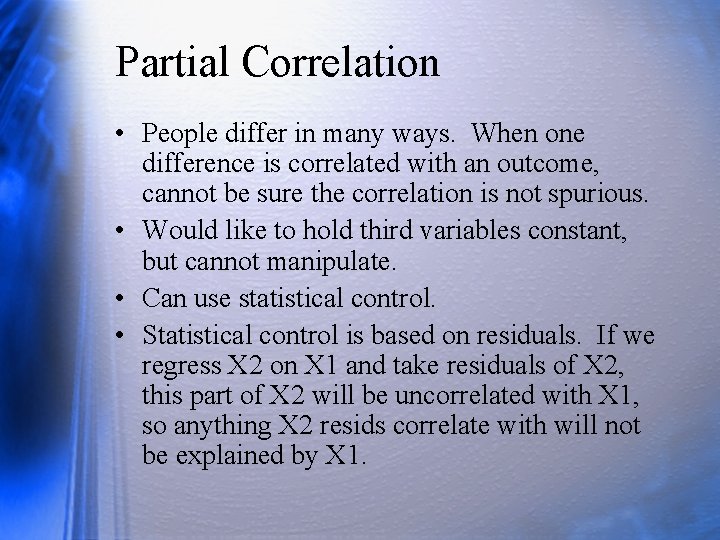 Partial Correlation

• People differ in many ways. When one difference is correlated with an outcome, cannot be sure the correlation is not spurious.

• Would like to hold third variables constant, but cannot manipulate.

• Can use statistical control.

• Statistical control is based on residuals. If we regress X2 on X1 and take residuals of X2, this part of X2 will be uncorrelated with X1, so anything X2 resids correlate with will not be explained by X1.